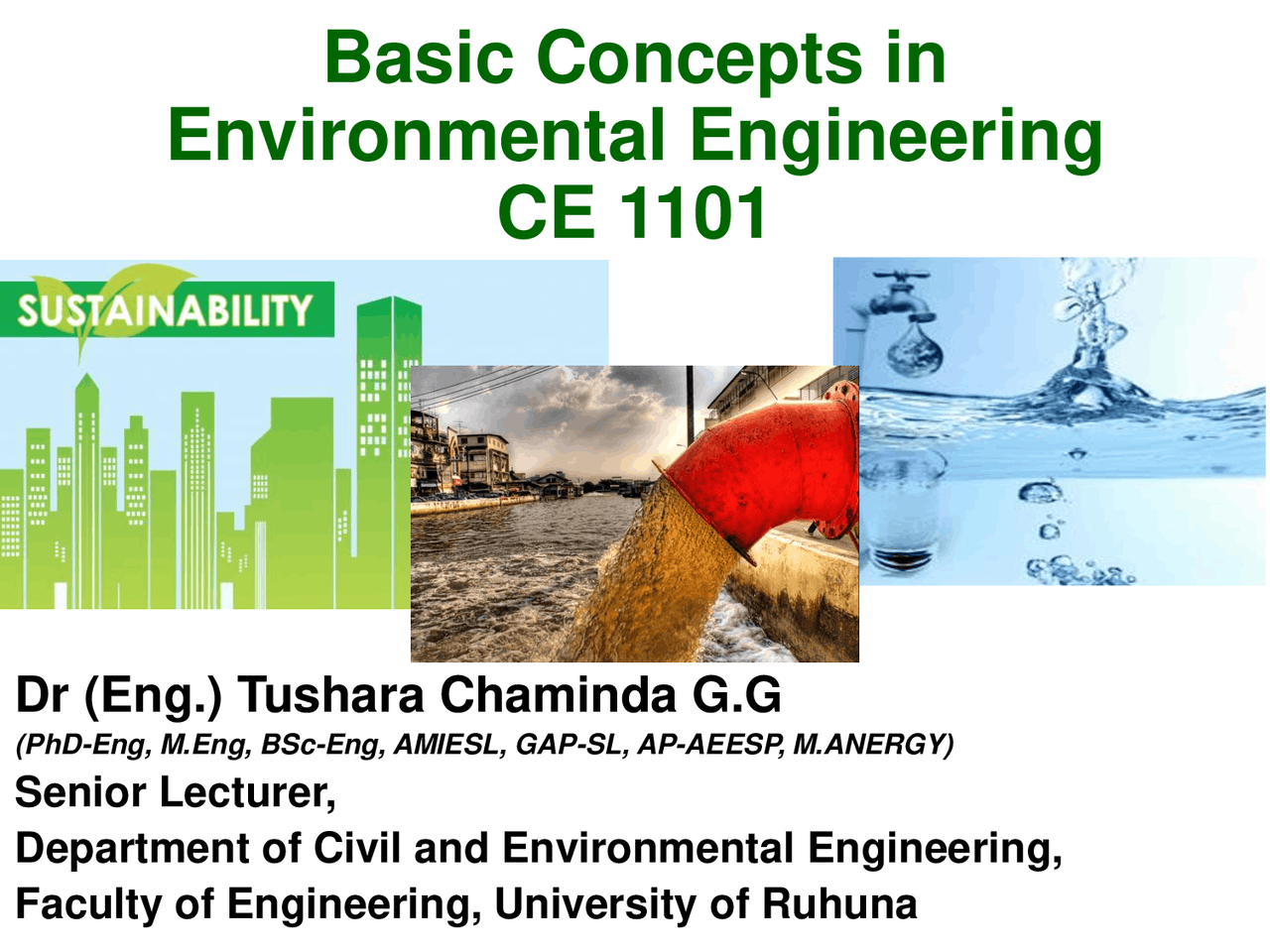 Basic Concepts in Environmental Engineering CE 1101

SUSTAINABILITY

Dr (Eng.) Tushara Chaminda G.G
(PhD-Eng, M.Eng, BSc-Eng, AMIESL, GAP-SL, AP-AEESP, M.ANERGY)
Senior Lecturer,
Department of Civil and Environmental Engineering,
Faculty of Engineering, University of Ruhuna